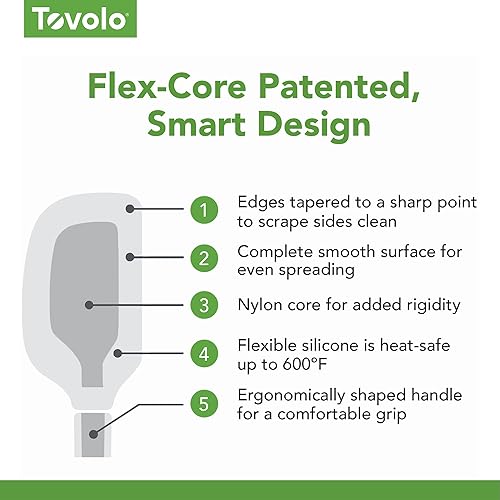 Tovolo

Flex-Core Patented, Smart Design

1 Edges tapered to a sharp point to scrape sides clean

2 Complete smooth surface for even spreading

3 Nylon core for added rigidity

4 Flexible silicone is heat-safe up to 600°F

5 Ergonomically shaped handle for a comfortable grip